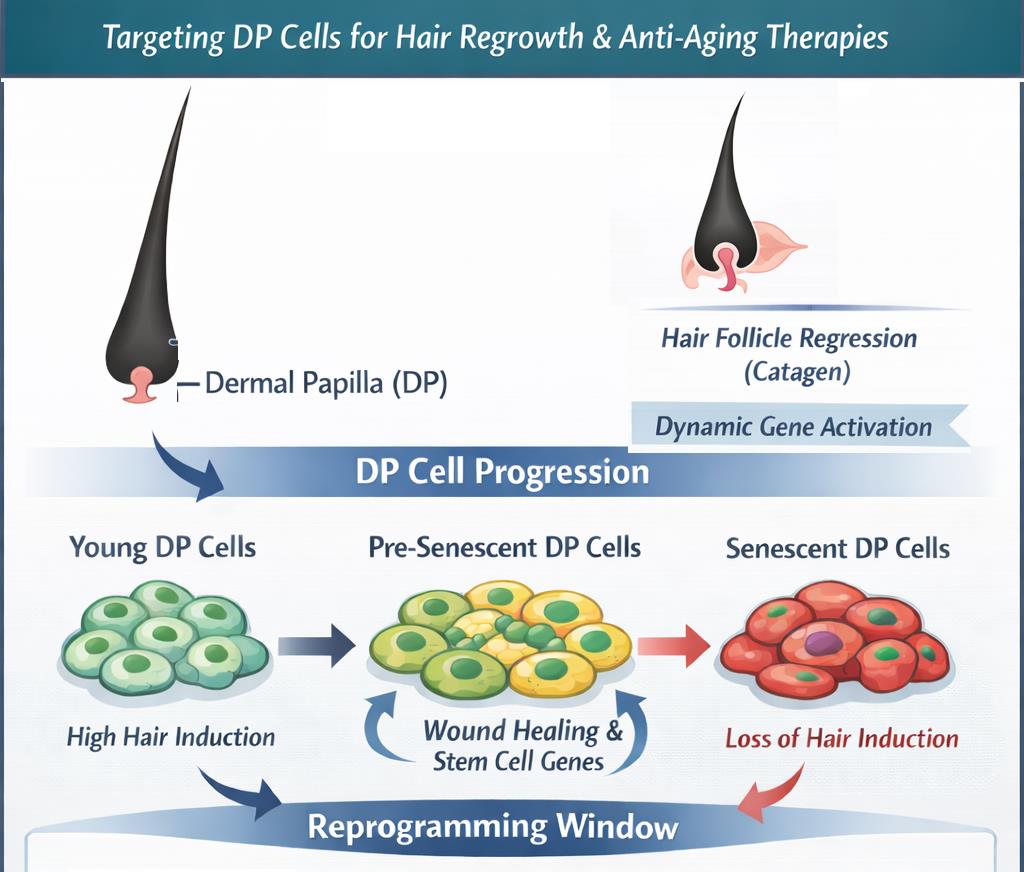 Targeting DP Cells for Hair Regrowth & Anti-Aging Therapies

Dermal Papilla (DP)

Hair Follicle Regression (Catagen)

Dynamic Gene Activation

DP Cell Progression

Young DP Cells

Pre-Senescent DP Cells

Senescent DP Cells

High Hair Induction

Wound Healing & Stem Cell Genes

Loss of Hair Induction

Reprogramming Window